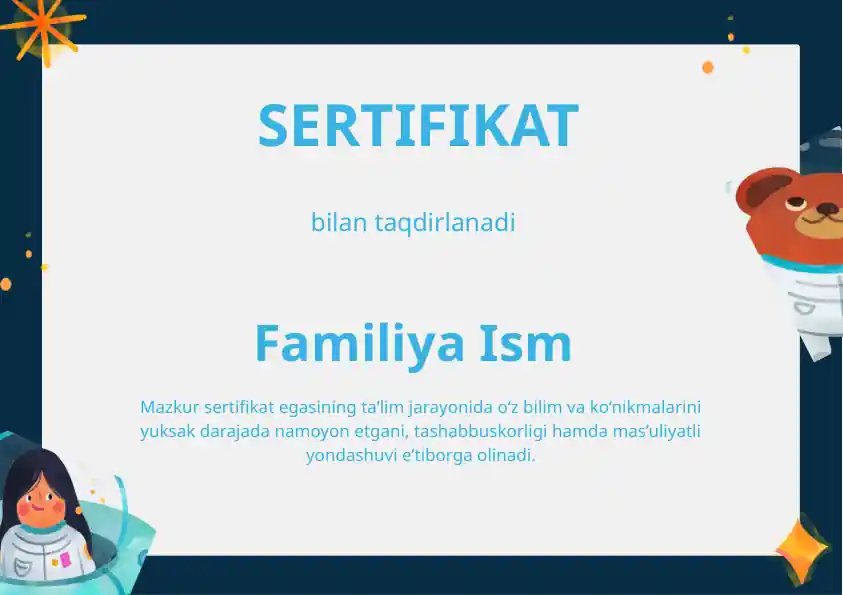 SERTIFIKAT

bilan taqdirlanadi

Familiya Ism

Mazkur sertifikat egasining ta'lim jarayonida o'z bilim va ko'nikmalarini yuksak darajada namoyon etgani, tashabbuskorligi hamda mas'uliyatli yondashuvi e'tiborga olinadi.